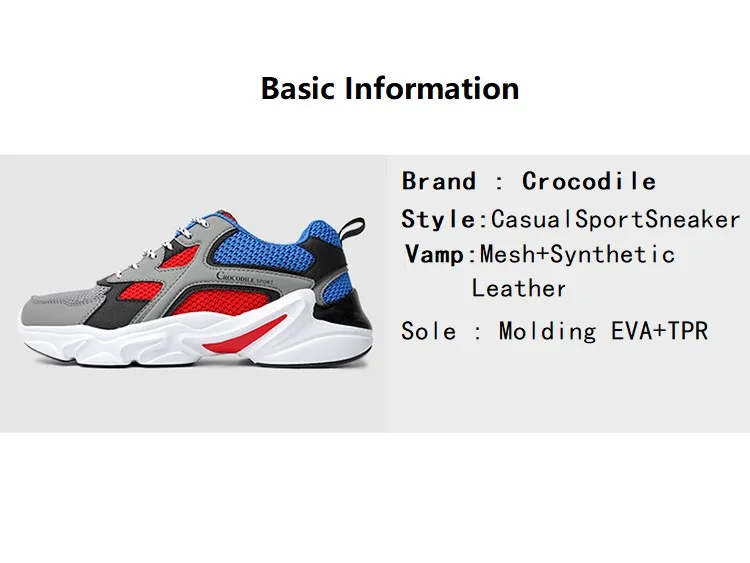 Basic Information

CROCODILE SPORT

Brand : Crocodile
Style:CasualSportSneaker
Vamp:Mesh+Synthetic Leather
Sole : Molding EVA+TPR